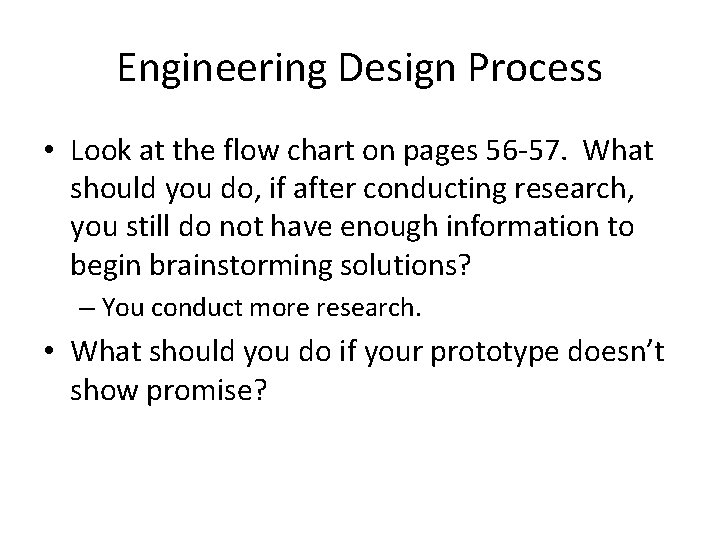 Engineering Design Process

• Look at the flow chart on pages 56-57. What should you do, if after conducting research, you still do not have enough information to begin brainstorming solutions?

– You conduct more research.

• What should you do if your prototype doesn't show promise?